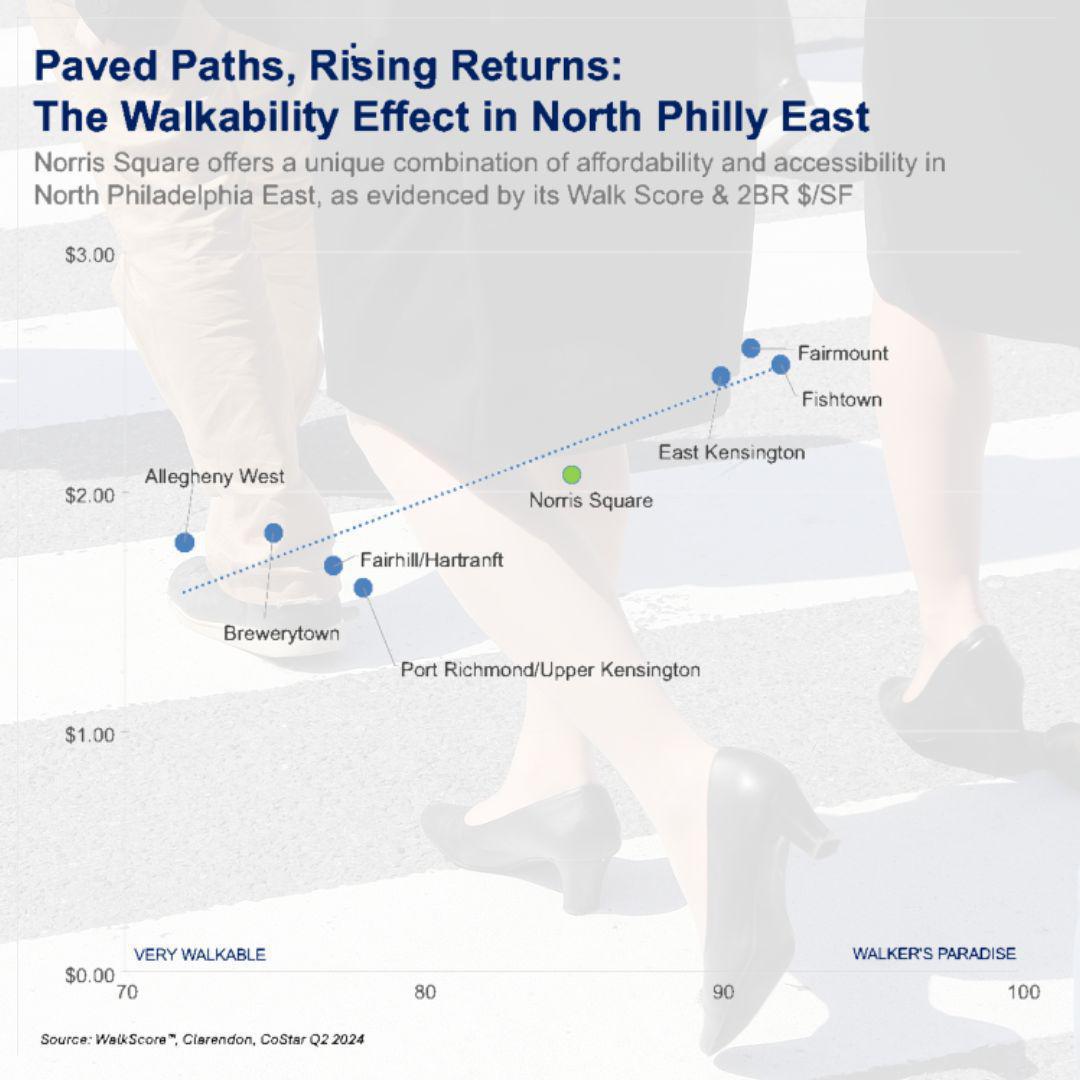 Paved Paths, Rising Returns:
The Walkability Effect in North Philly East

Norris Square offers a unique combination of affordability and accessibility in North Philadelphia East, as evidenced by its Walk Score & 2BR $/SF

$3.00
$2.00
$1.00
$0.00

Fairmount
Fishtown
East Kensington
Norris Square
Allegheny West
Fairhill/Hartranft
Brewerytown
Port Richmond/Upper Kensington

VERY WALKABLE
WALKER'S PARADISE

70
80
90
100

Source: WalkScore™, Clarendon, CoStar Q2 2024